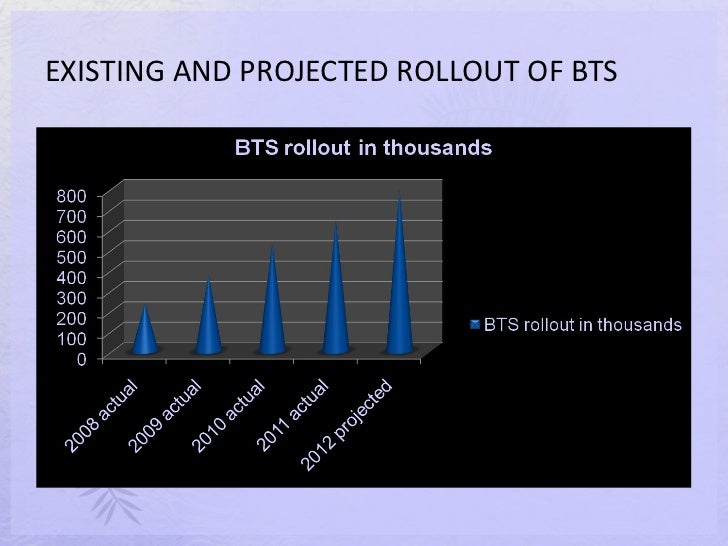 EXISTING AND PROJECTED ROLLOUT OF BTS

BTS rollout in thousands

800
700
600
500
400
300
200
100
0

2008 actual
2009 actual
2010 actual
2011 actual
2012 projected

BTS rollout in thousands